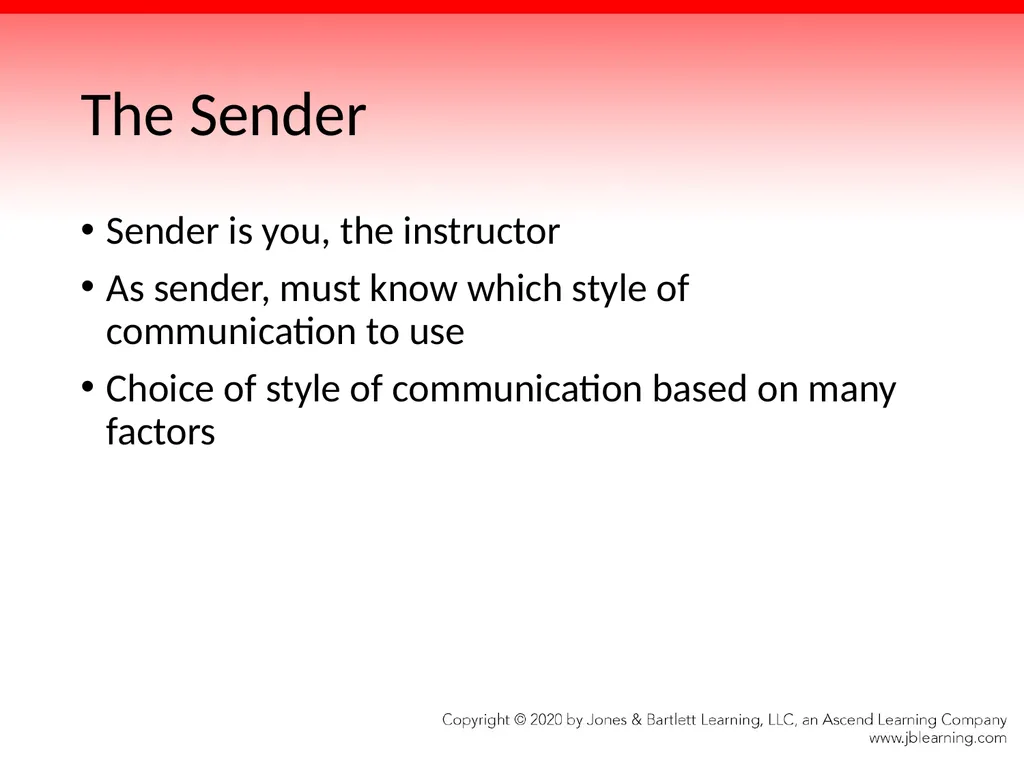 The Sender

• Sender is you, the instructor
• As sender, must know which style of communication to use
• Choice of style of communication based on many factors

Copyright © 2020 by Jones & Bartlett Learning, LLC, an Ascend Learning Company
www.jblearning.com